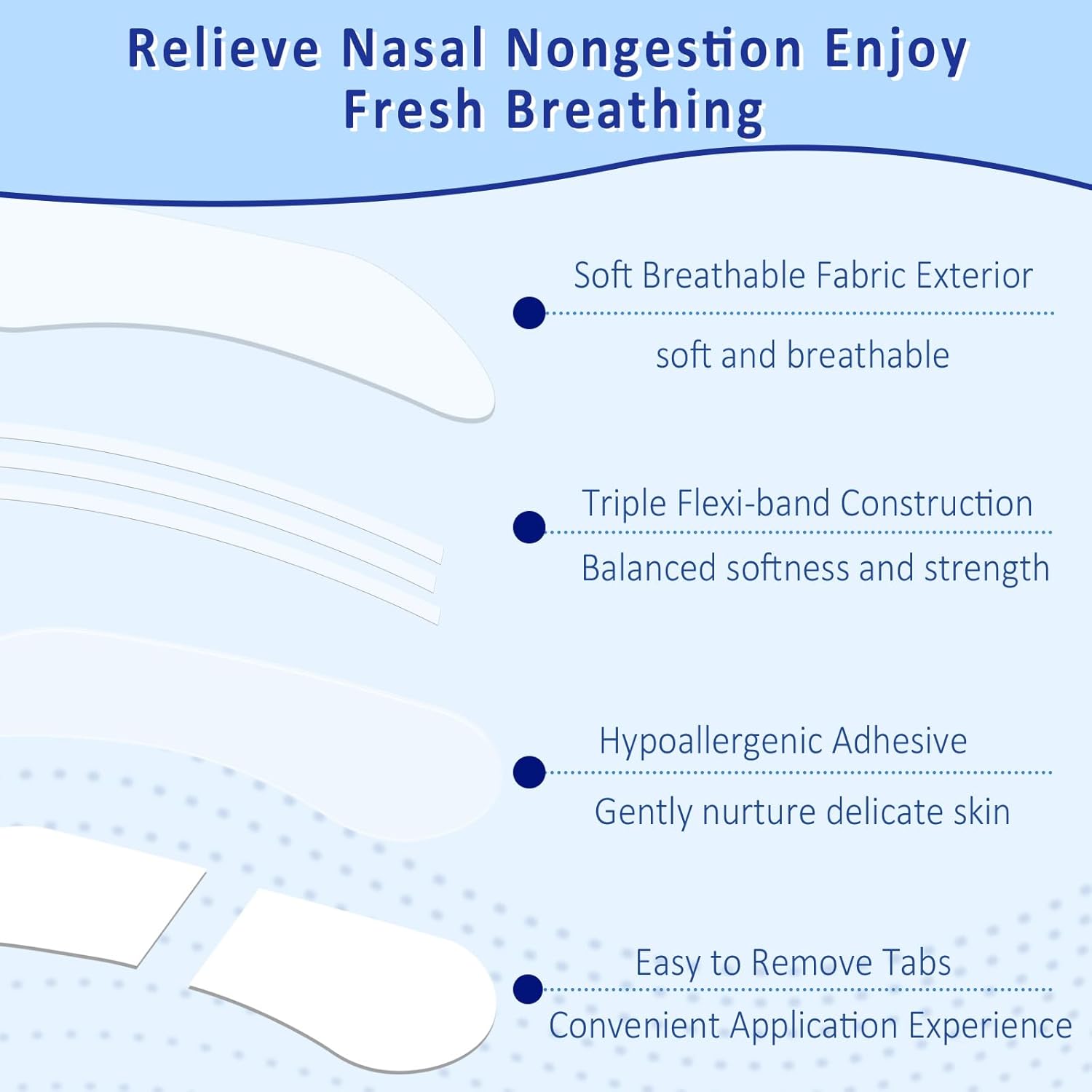 Relieve Nasal Nongestion Enjoy Fresh Breathing

Soft Breathable Fabric Exterior

soft and breathable

Triple Flexi-band Construction

Balanced softness and strength

Hypoallergenic Adhesive

Gently nurture delicate skin

Easy to Remove Tabs

Convenient Application Experience